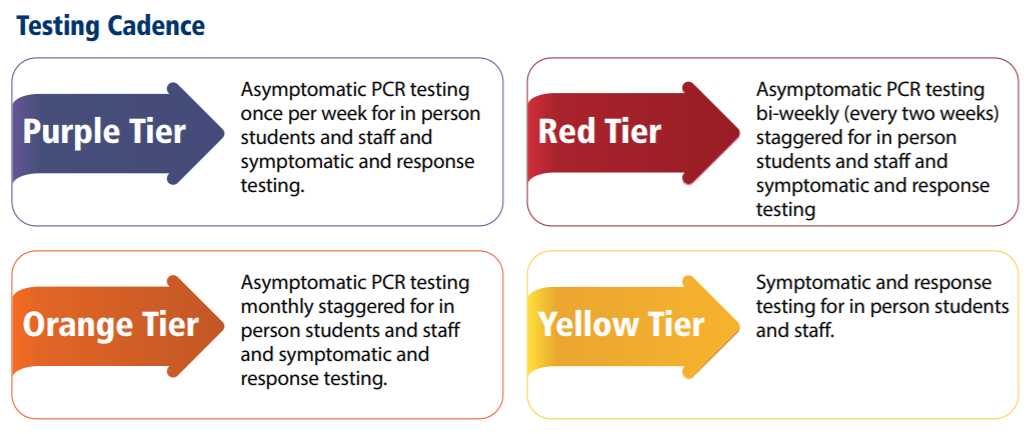 Testing Cadence

Purple Tier

Asymptomatic PCR testing once per week for in person students and staff and symptomatic and response testing.

Red Tier

Asymptomatic PCR testing bi-weekly (every two weeks) staggered for in person students and staff and symptomatic and response testing

Orange Tier

Asymptomatic PCR testing monthly staggered for in person students and staff and symptomatic and response testing.

Yellow Tier

Symptomatic and response testing for in person students and staff.